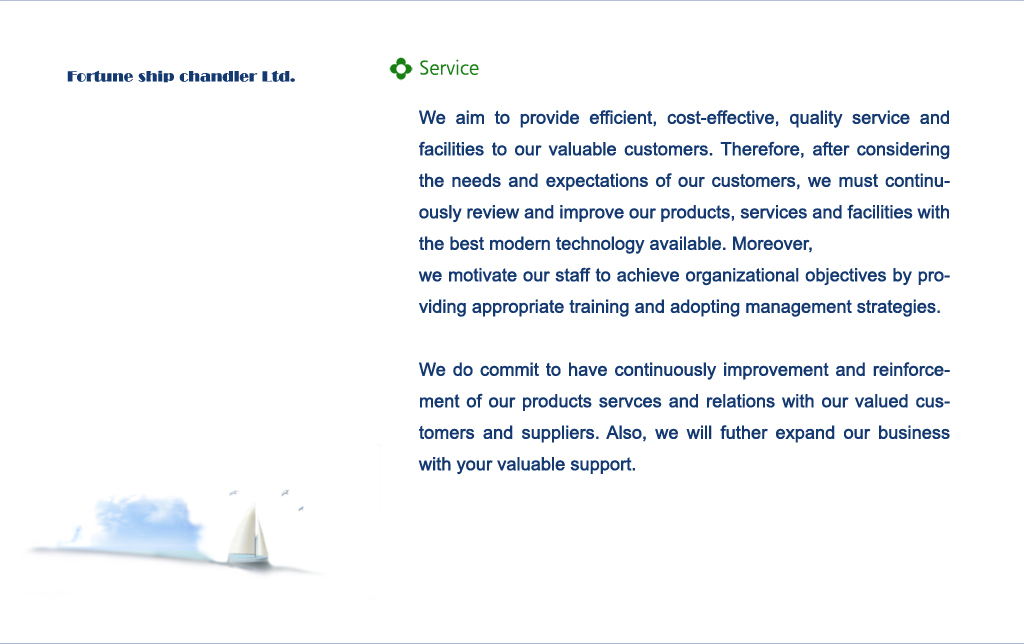 Fortune ship chandler Ltd.

Service

We aim to provide efficient, cost-effective, quality service and facilities to our valuable customers. Therefore, after considering the needs and expectations of our customers, we must continuously review and improve our products, services and facilities with the best modern technology available. Moreover,
we motivate our staff to achieve organizational objectives by providing appropriate training and adopting management strategies.

We do commit to have continuously improvement and reinforcement of our products servces and relations with our valued customers and suppliers. Also, we will futher expand our business with your valuable support.